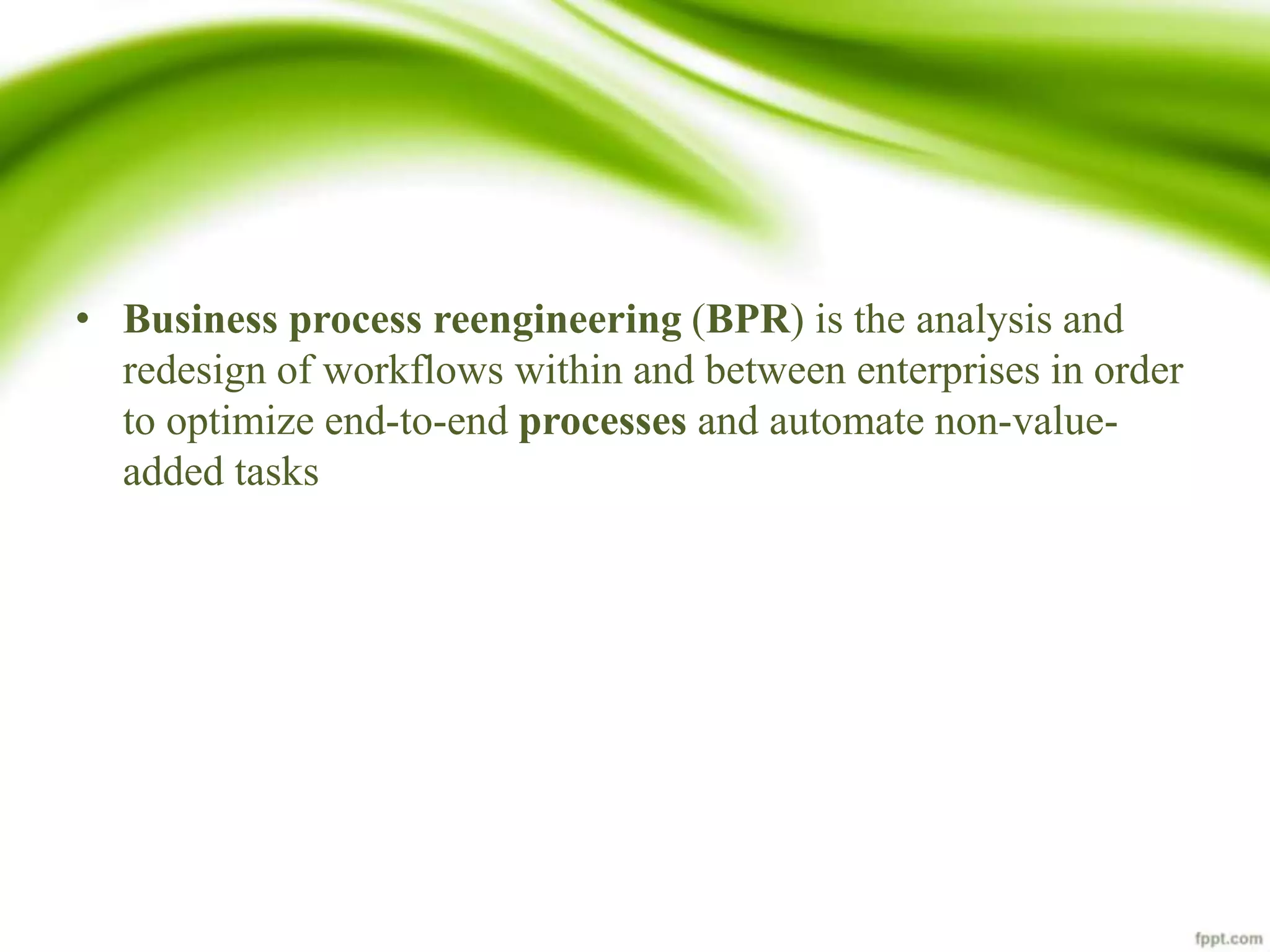 • Business process reengineering (BPR) is the analysis and redesign of workflows within and between enterprises in order to optimize end-to-end processes and automate non-value-added tasks

fppt.com